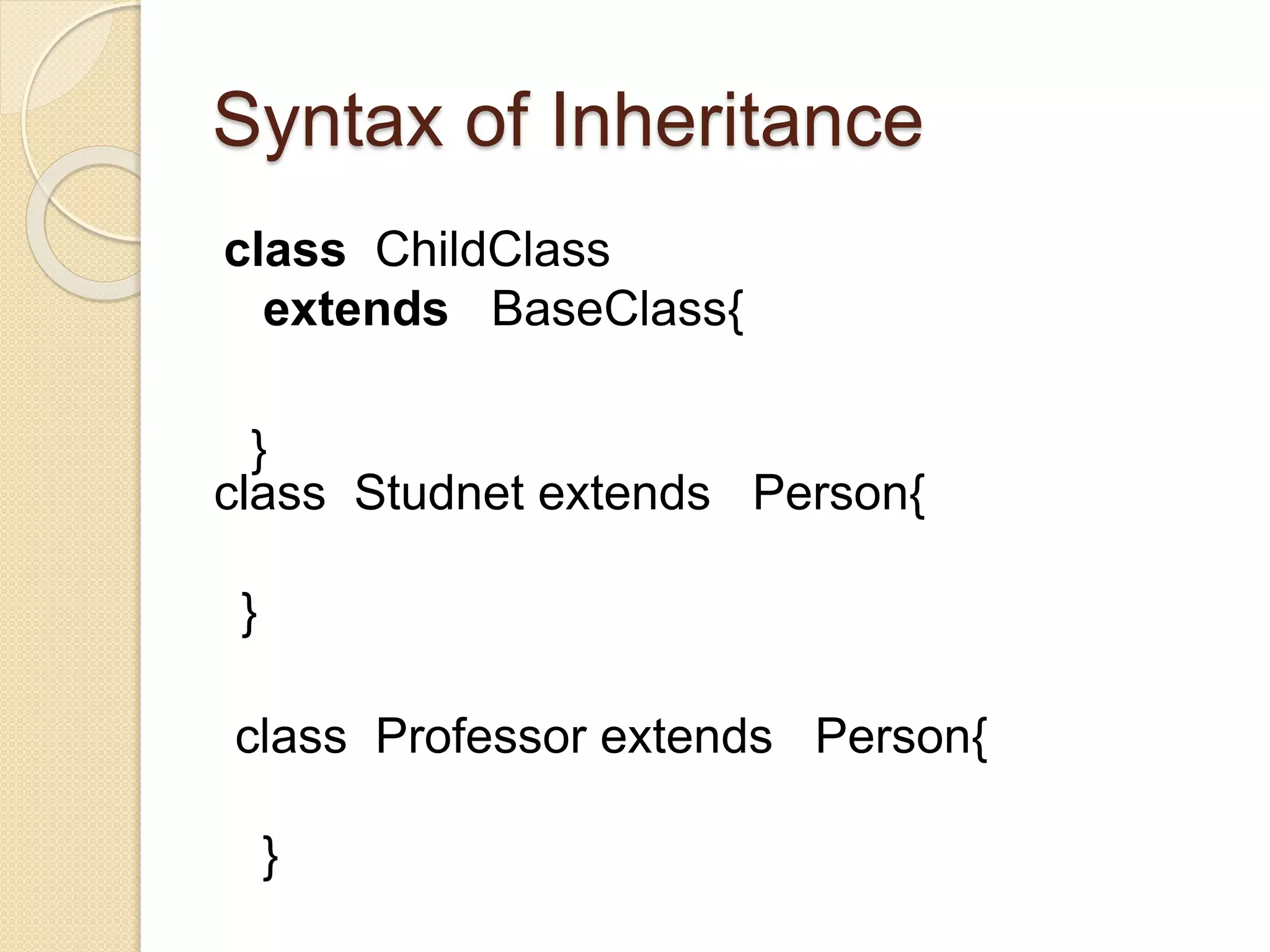 Syntax of Inheritance

class ChildClass
extends BaseClass{

}
class Studnet extends Person{

}

class Professor extends Person{

}